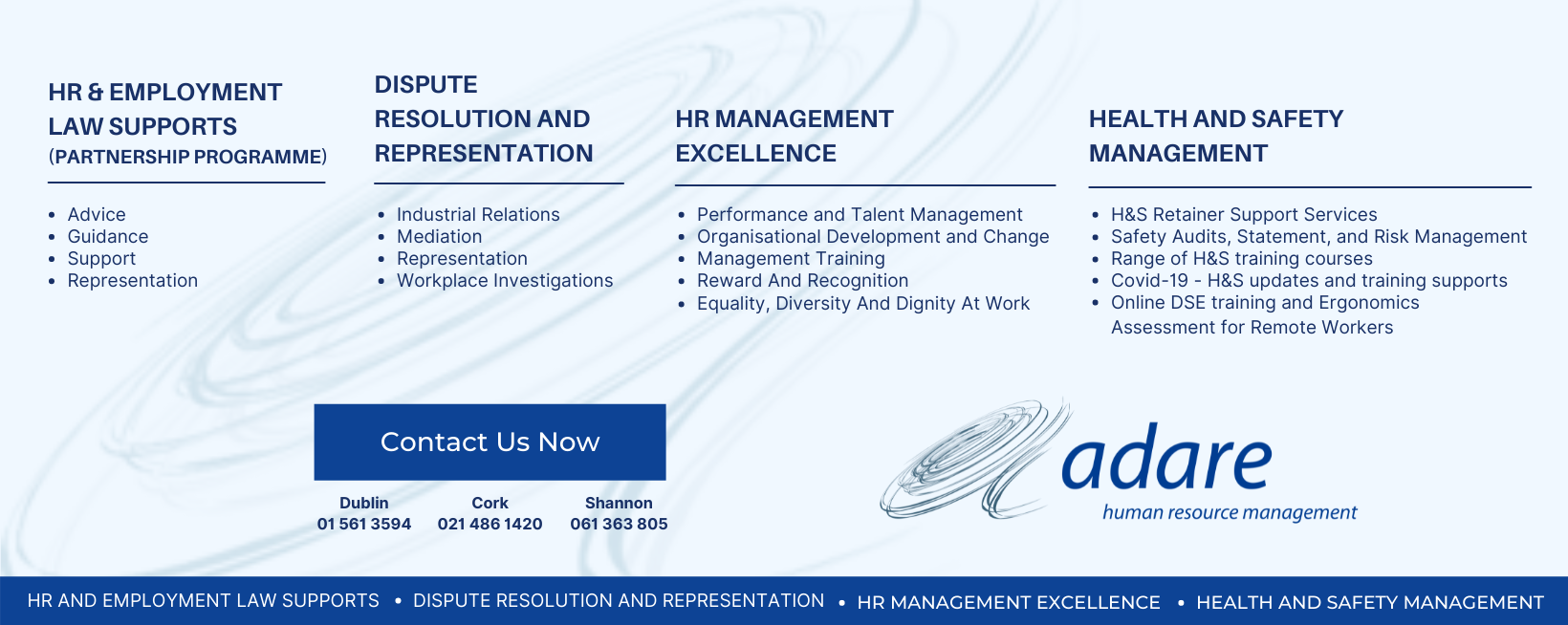 HR & EMPLOYMENT LAW SUPPORTS (PARTNERSHIP PROGRAMME)

- Advice
- Guidance
- Support
- Representation

DISPUTE RESOLUTION AND REPRESENTATION

- Industrial Relations
- Mediation
- Representation
- Workplace Investigations

HR MANAGEMENT EXCELLENCE

- Performance and Talent Management
- Organisational Development and Change
- Management Training
- Reward And Recognition
- Equality, Diversity And Dignity At Work

HEALTH AND SAFETY MANAGEMENT

- H&S Retainer Support Services
- Safety Audits, Statement, and Risk Management
- Range of H&S training courses
- Covid-19 - H&S updates and training supports
- Online DSE training and Ergonomics Assessment for Remote Workers

Contact Us Now

Dublin
01 561 3594

Cork
021 486 1420

Shannon
061 363 805

adare
human resource management

HR AND EMPLOYMENT LAW SUPPORTS • DISPUTE RESOLUTION AND REPRESENTATION • HR MANAGEMENT EXCELLENCE • HEALTH AND SAFETY MANAGEMENT